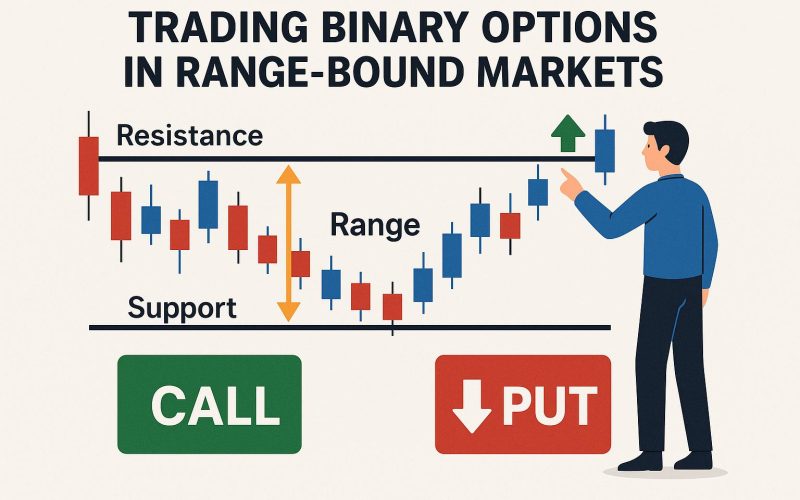 TRADING BINARY OPTIONS IN RANGE-BOUND MARKETS

Resistance

Range

Support

CALL

PUT